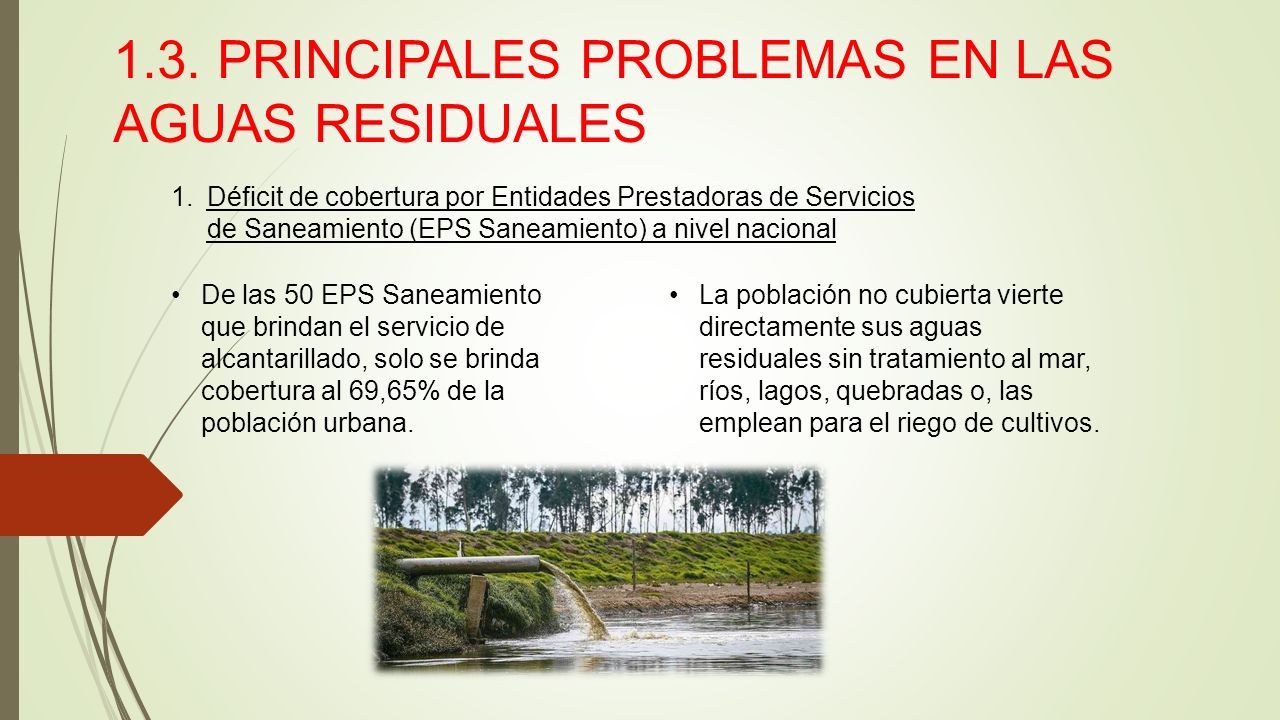 1.3. PRINCIPALES PROBLEMAS EN LAS AGUAS RESIDUALES

1. Déficit de cobertura por Entidades Prestadoras de Servicios de Saneamiento (EPS Saneamiento) a nivel nacional

• De las 50 EPS Saneamiento que brindan el servicio de alcantarillado, solo se brinda cobertura al 69,65% de la población urbana.

• La población no cubierta vierte directamente sus aguas residuales sin tratamiento al mar, ríos, lagos, quebradas o, las emplean para el riego de cultivos.